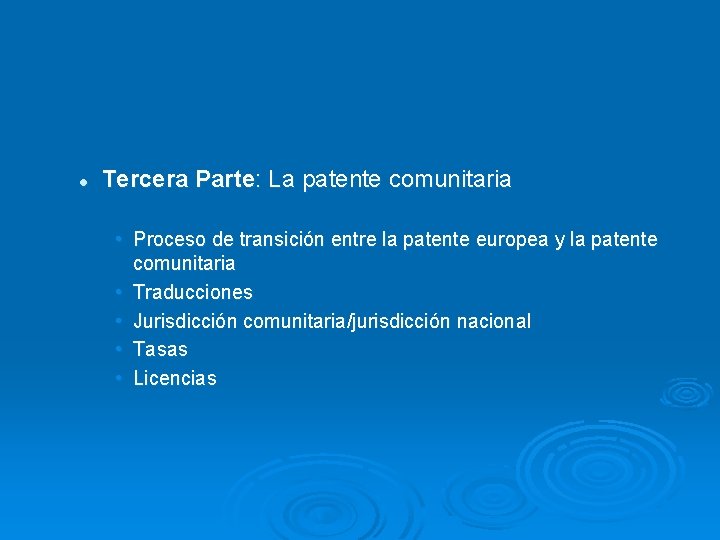 • Tercera Parte: La patente comunitaria

• Proceso de transición entre la patente europea y la patente comunitaria
• Traducciones
• Jurisdicción comunitaria/jurisdicción nacional
• Tasas
• Licencias